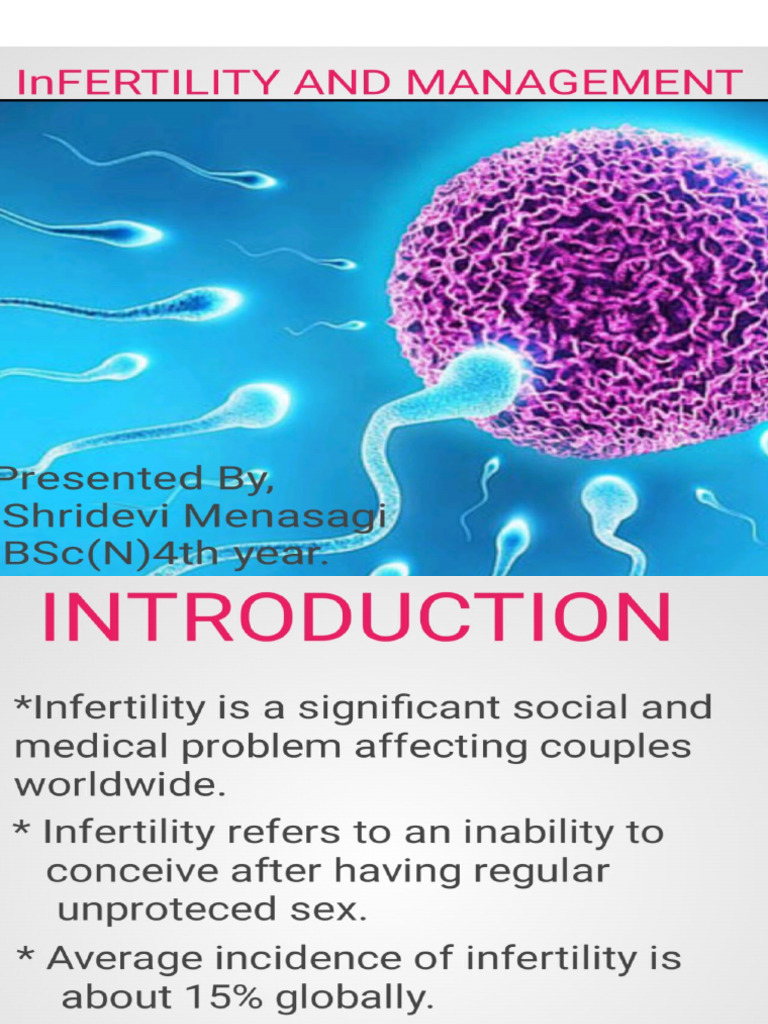 InFERTILITY AND MANAGEMENT

Presented By,
Shridevi Menasagi
BSc(N)4th year.

INTRODUCTION

*Infertility is a significant social and medical problem affecting couples worldwide.

* Infertility refers to an inability to conceive after having regular unproteced sex.

* Average incidence of infertility is about 15% globally.